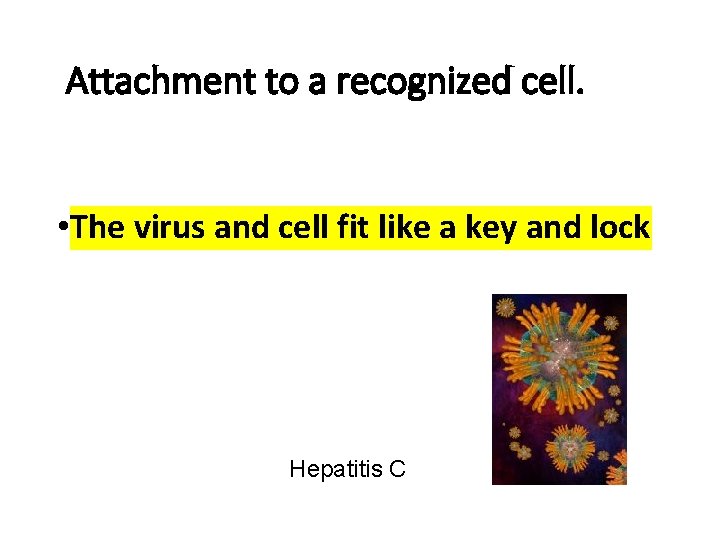 Attachment to a recognized cell.

•The virus and cell fit like a key and lock

Hepatitis C